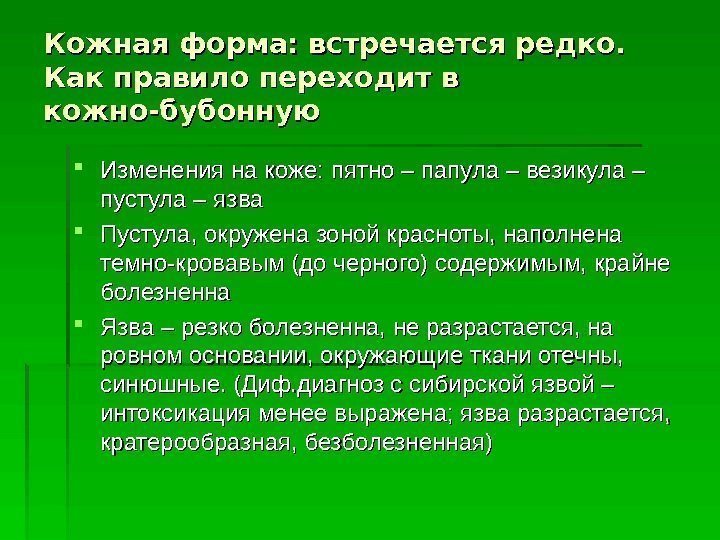 Кожная форма: встречается редко. Как правило переходит в кожно-бубонную

- Изменения на коже: пятно – папула – везикула – пустула – язва
- Пустула, окружена зоной красноты, наполнена темно-кровавым (до черного) содержимым, крайне болезненна
- Язва – резко болезненна, не разрастается, на ровном основании, окружающие ткани отечны, синюшные. (Диф.диагноз с сибирской язвой – интоксикация менее выражена; язва разрастается, кратерообразная, безболезненная)